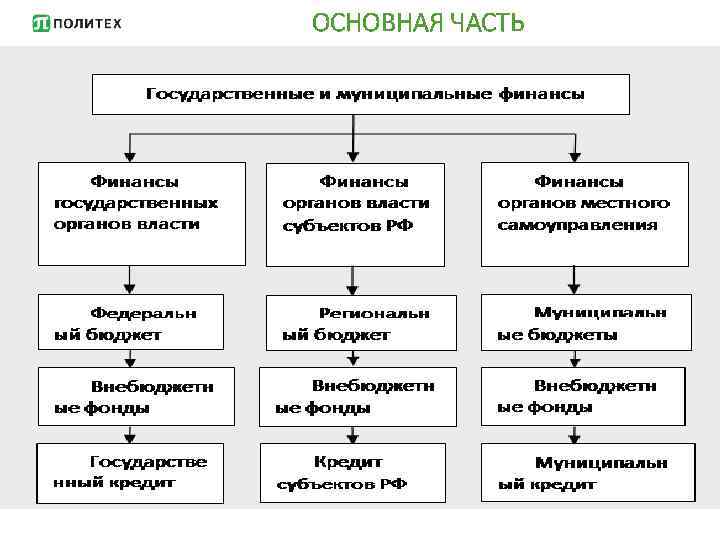 ПОЛИТЕХ

ОСНОВНАЯ ЧАСТЬ

Государственные и муниципальные финансы

Финансы государственных органов власти

Федеральный бюджет

Внебюджетные фонды

Государственный кредит

Финансы органов власти субъектов РФ

Региональный бюджет

Внебюджетные фонды

Кредит субъектов РФ

Финансы органов местного самоуправления

Муниципальные бюджеты

Внебюджетные фонды

Муниципальный кредит